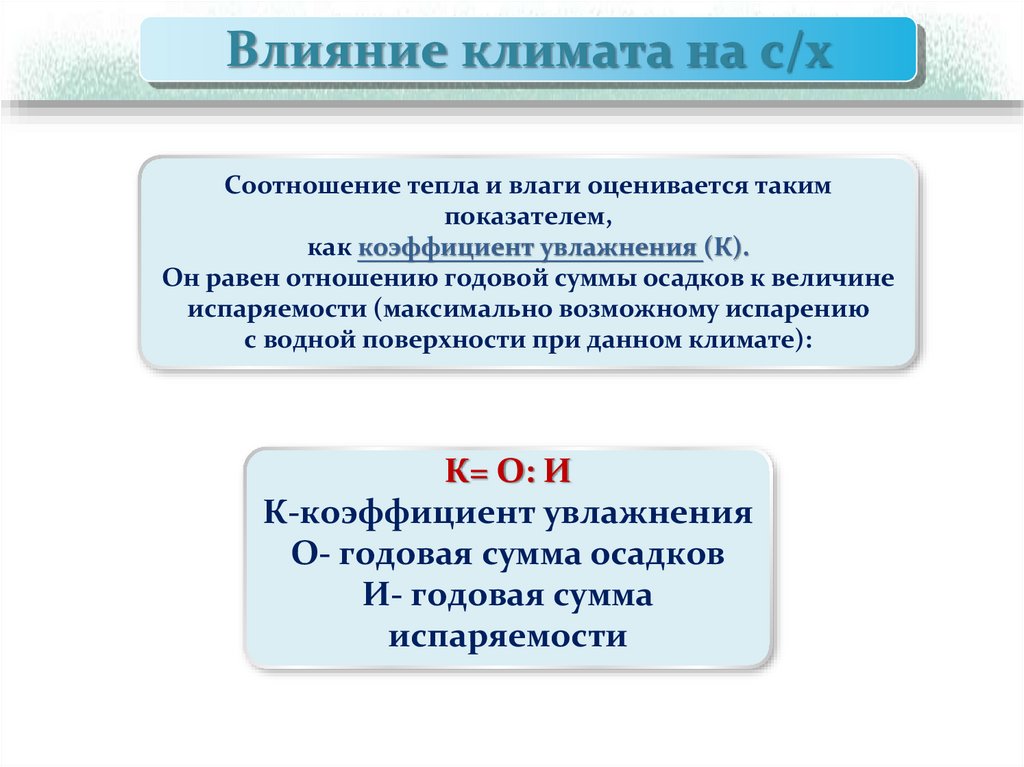 Влияние климата на с/х

Соотношение тепла и влаги оценивается таким показателем, как коэффициент увлажнения (К). Он равен отношению годовой суммы осадков к величине испаряемости (максимально возможному испарению с водной поверхности при данном климате):

К= О: И
К-коэффициент увлажнения
О- годовая сумма осадков
И- годовая сумма испаряемости